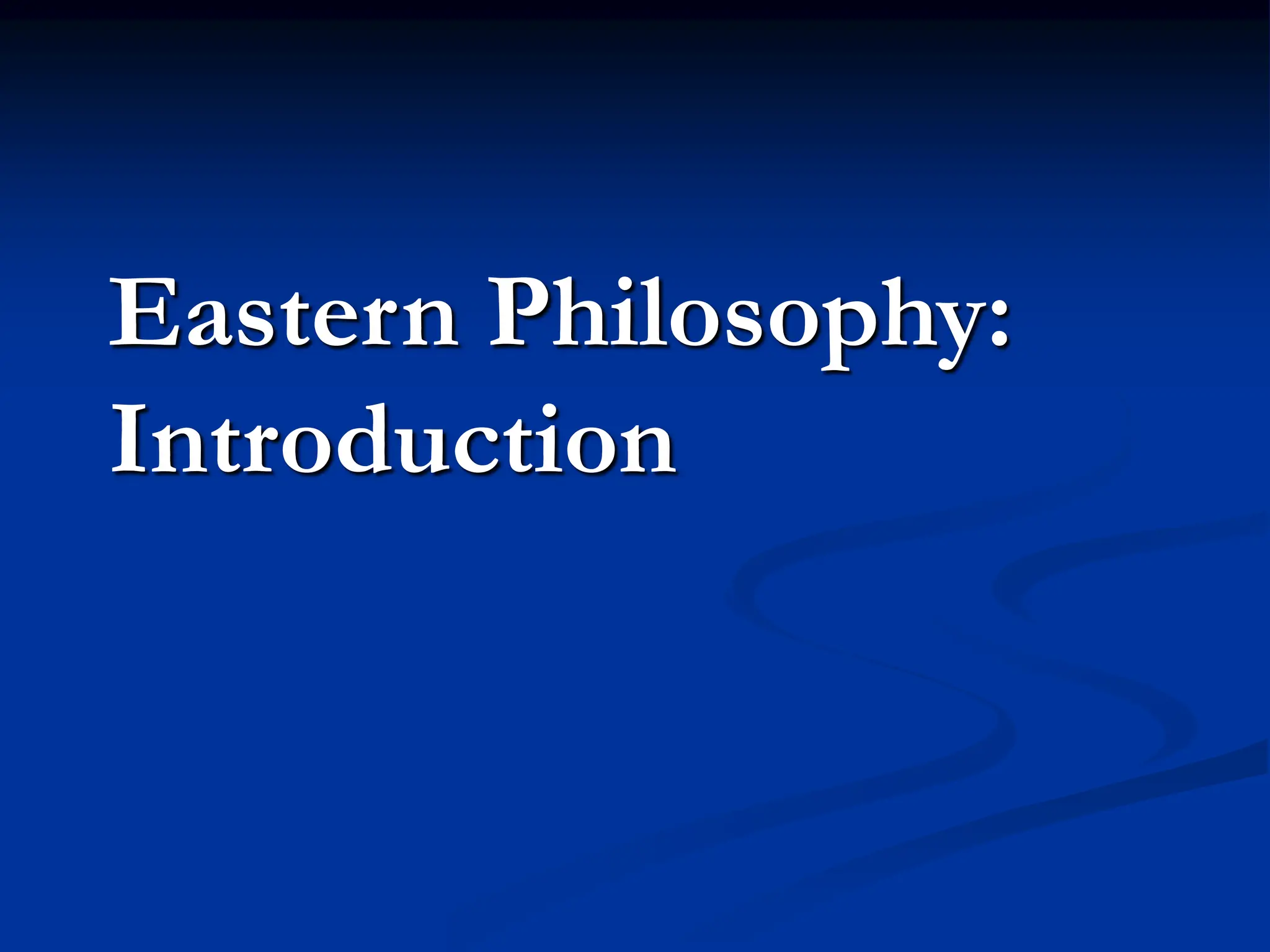 Eastern Philosophy: Introduction